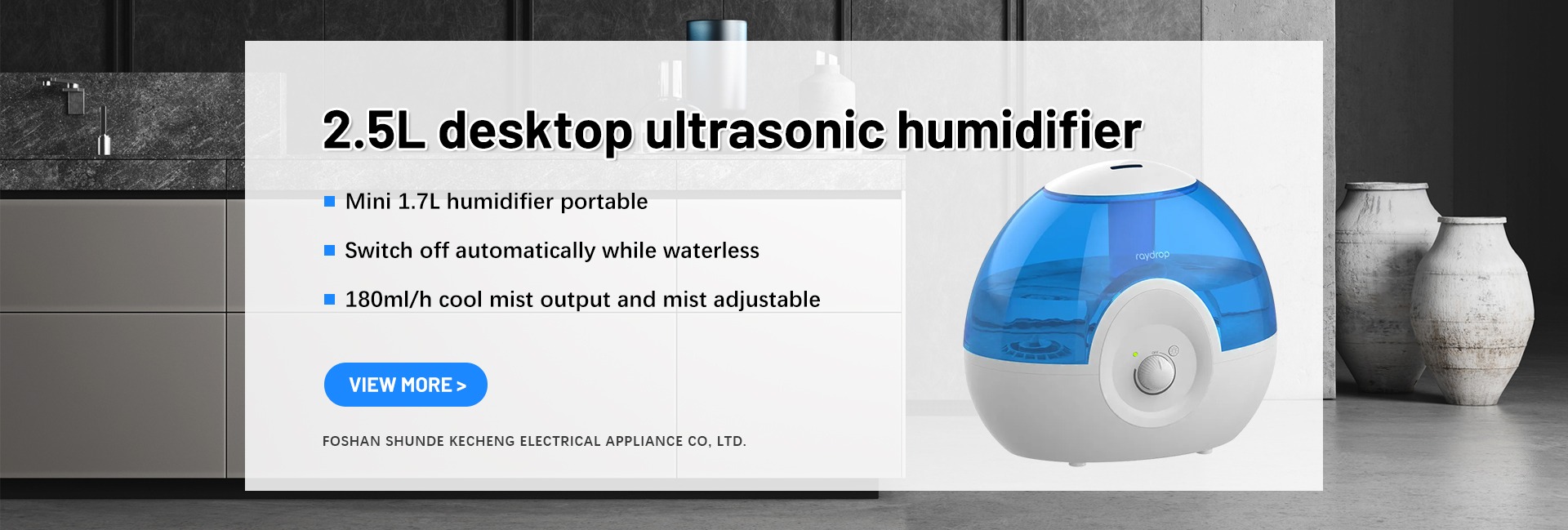 2.5L desktop ultrasonic humidifier

Mini 1.7L humidifier portable

Switch off automatically while waterless

180ml/h cool mist output and mist adjustable

VIEW MORE >

FOSHAN SHUNDE KECHENG ELECTRICAL APPLIANCE CO, LTD.

raydrop